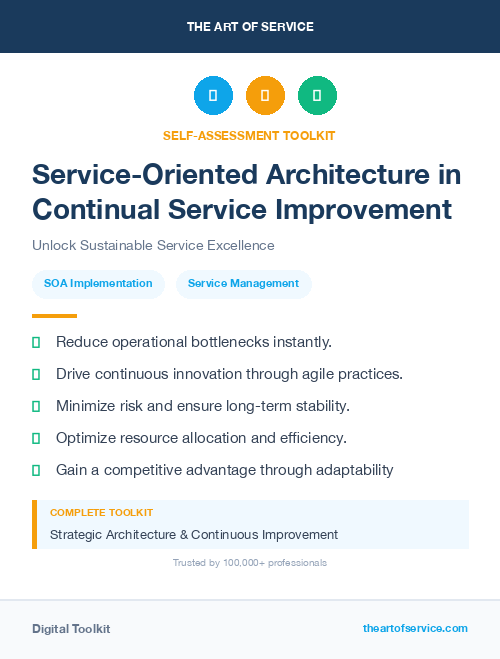 THE ART OF SERVICE

SELF-ASSESSMENT TOOLKIT

Service-Oriented Architecture in Continual Service Improvement

Unlock Sustainable Service Excellence

SOA Implementation

Service Management

Reduce operational bottlenecks instantly.

Drive continuous innovation through agile practices.

Minimize risk and ensure long-term stability.

Optimize resource allocation and efficiency.

Gain a competitive advantage through adaptability

COMPLETE TOOLKIT

Strategic Architecture & Continuous Improvement

Trusted by 100,000+ professionals

Digital Toolkit

theartofservice.com